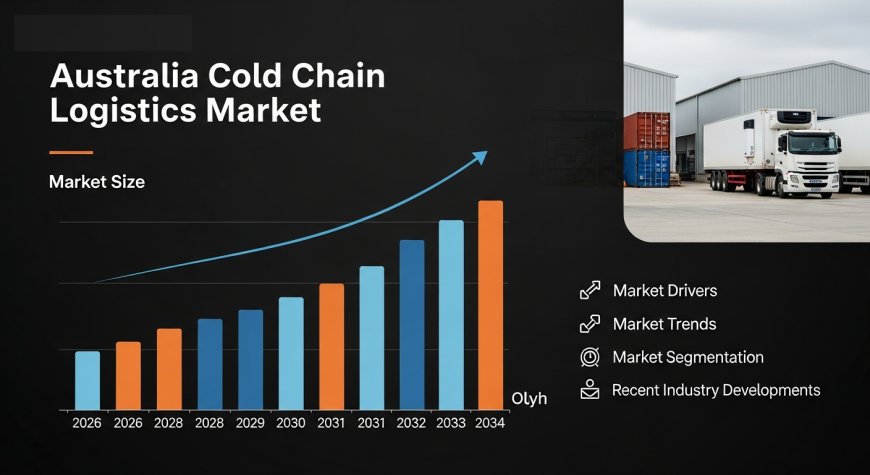 Australia Cold Chain Logistics Market

Market Size

Olyh

2026 2026 2028 2028 2029 2030 2031 2031 2032 2033 2034

Market Drivers

Market Trends

Market Segmentation

Recent Industry Developments